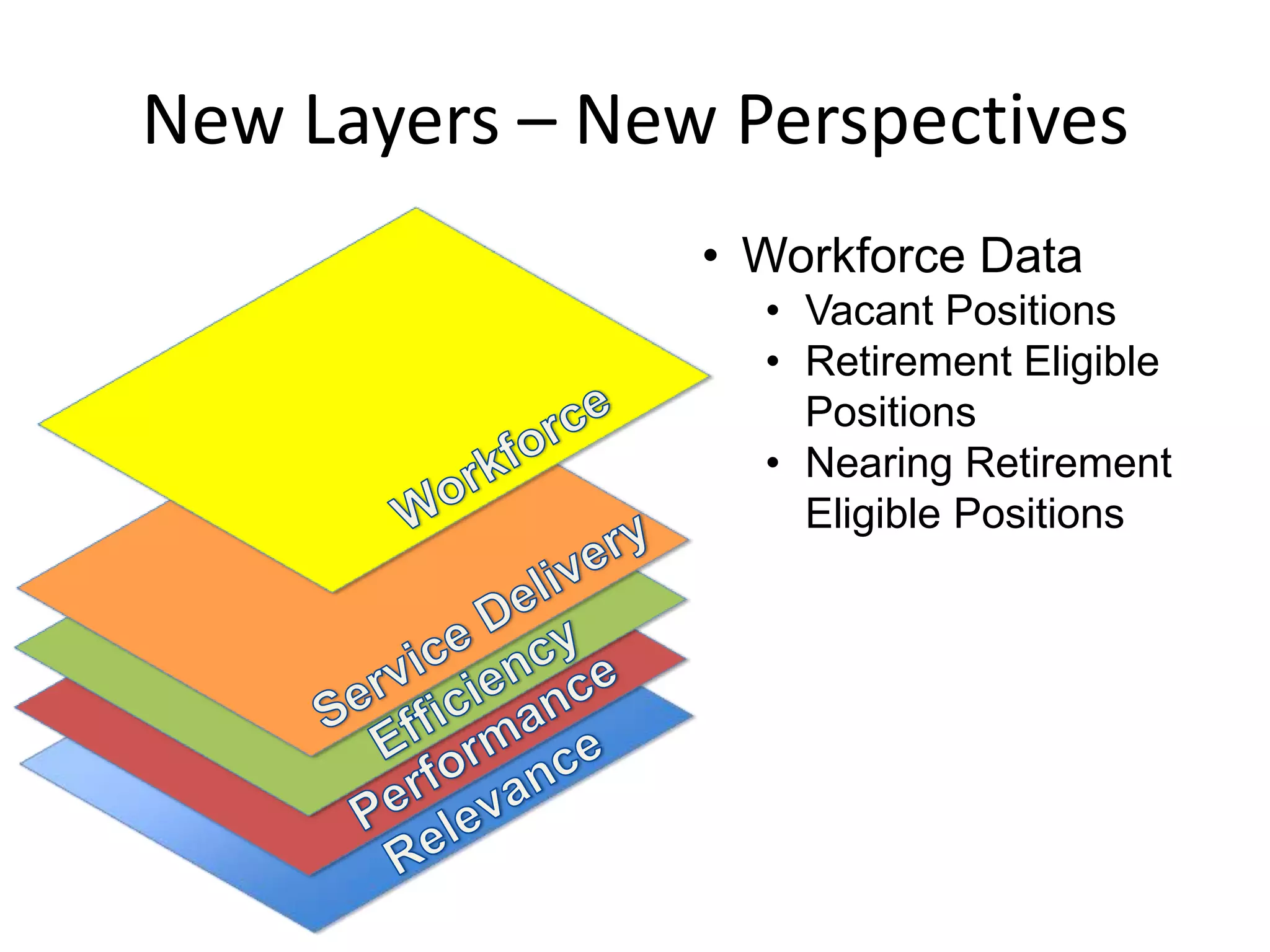 New Layers – New Perspectives

Workforce
Service Delivery
Efficiency
Performance
Relevance

• Workforce Data
  • Vacant Positions
  • Retirement Eligible Positions
  • Nearing Retirement Eligible Positions